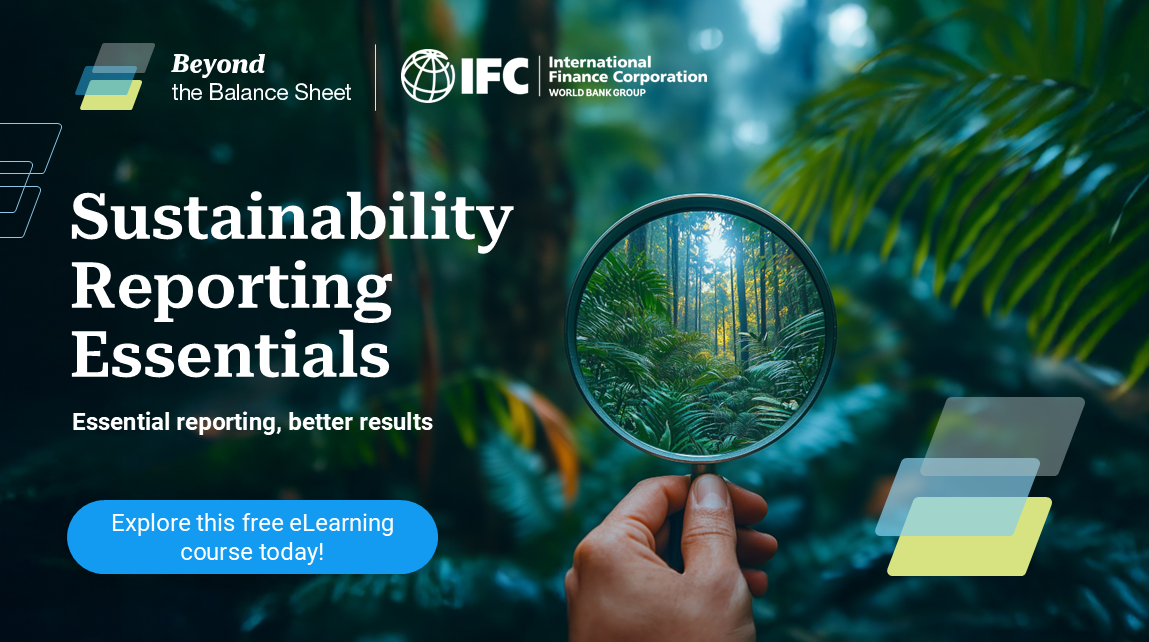 Beyond
the Balance Sheet

IFC International Finance Corporation
WORLD BANK GROUP

Sustainability Reporting Essentials

Essential reporting, better results

Explore this free eLearning course today!